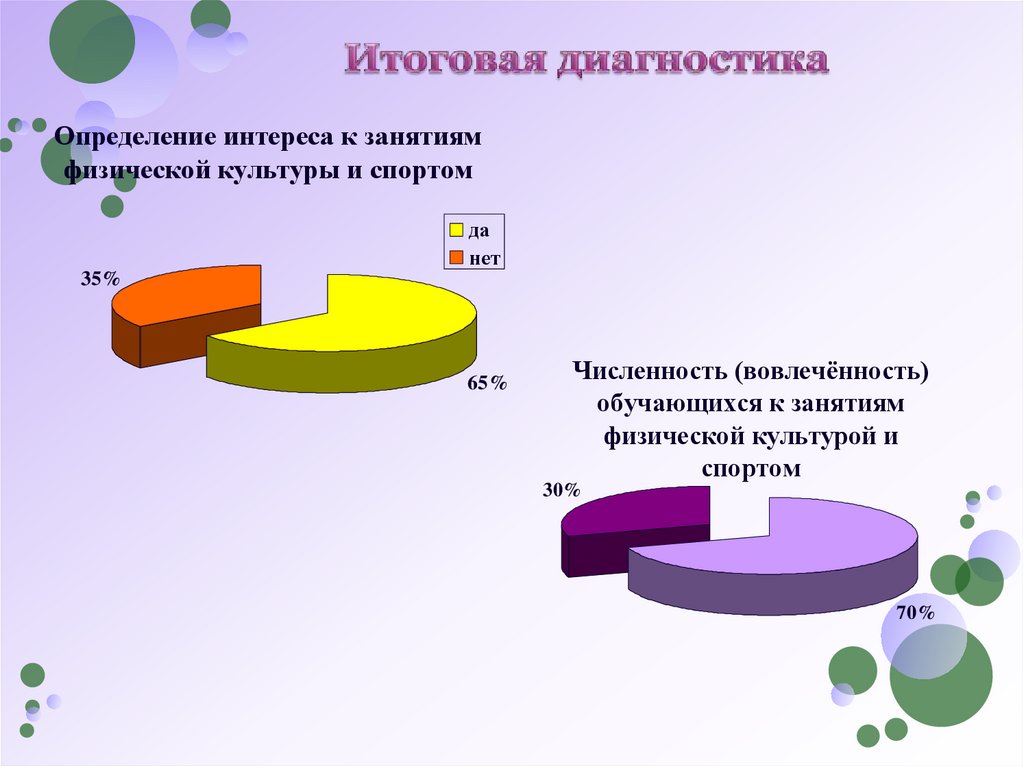 Итоговая диагностика

Определение интереса к занятиям физической культуры и спортом

да
нет

35%

65%

Численность (вовлечённость) обучающихся к занятиям физической культурой и спортом

30%

70%